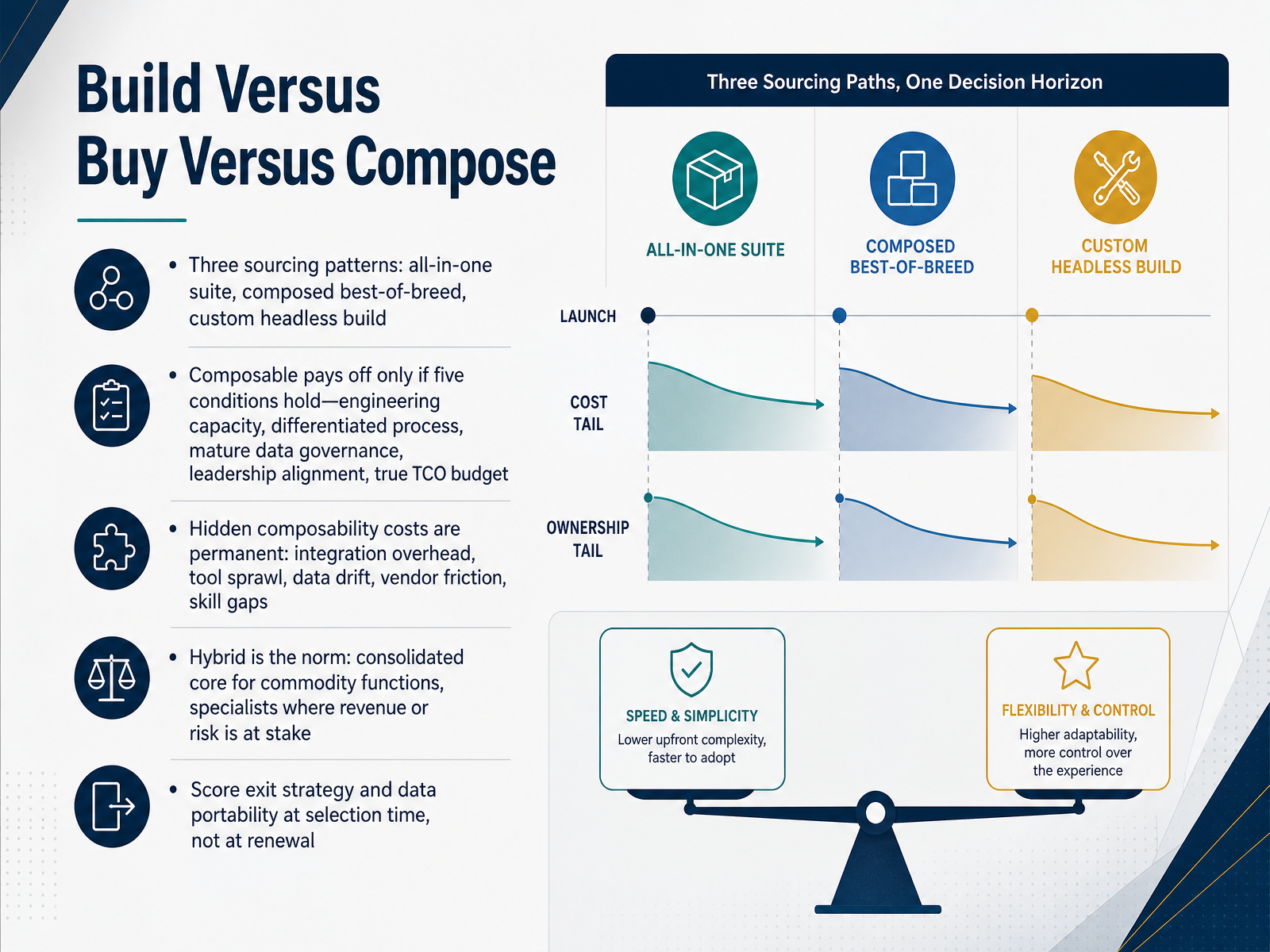 Build Versus
Buy Versus Compose

• Three sourcing patterns: all-in-one suite, composed best-of-breed, custom headless build

• Composable pays off only if five conditions hold—engineering capacity, differentiated process, mature data governance, leadership alignment, true TCO budget

• Hidden composability costs are permanent: integration overhead, tool sprawl, data drift, vendor friction, skill gaps

• Hybrid is the norm: consolidated core for commodity functions, specialists where revenue or risk is at stake

• Score exit strategy and data portability at selection time, not at renewal

Three Sourcing Paths, One Decision Horizon

ALL-IN-ONE SUITE

COMPOSED BEST-OF-BREED

CUSTOM HEADLESS BUILD

LAUNCH

COST TAIL

OWNERSHIP TAIL

SPEED & SIMPLICITY
Lower upfront complexity, faster to adopt

FLEXIBILITY & CONTROL
Higher adaptability, more control over the experience